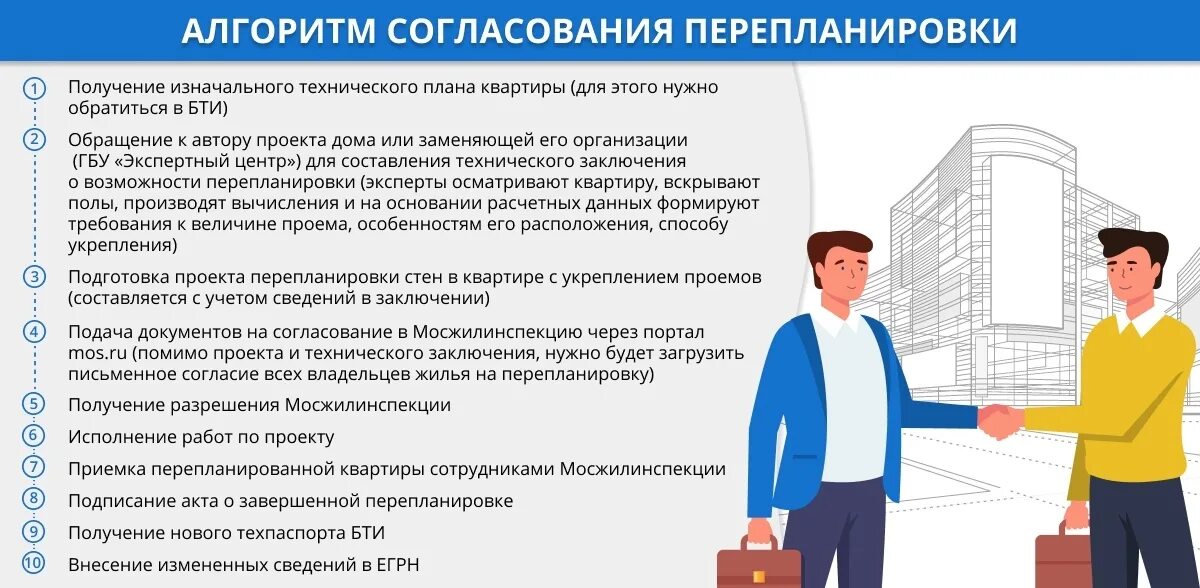 АЛГОРИТМ СОГЛАСОВАНИЯ ПЕРЕПЛАНИРОВКИ

1 Получение изначального технического плана квартиры (для этого нужно обратиться в БТИ)

2 Обращение к автору проекта дома или заменяющей его организации (ГБУ «Экспертный центр») для составления технического заключения о возможности перепланировки (эксперты осматривают квартиру, вскрывают полы, производят вычисления и на основании расчетных данных формируют требования к величине проема, особенностям его расположения, способу укрепления)

3 Подготовка проекта перепланировки стен в квартире с укреплением проемов (составляется с учетом сведений в заключении)

4 Подача документов на согласование в Мосжилинспекцию через портал mos.ru (помимо проекта и технического заключения, нужно будет загрузить письменное согласие всех владельцев жилья на перепланировку)

5 Получение разрешения Мосжилинспекции

6 Исполнение работ по проекту

7 Приемка перепланированной квартиры сотрудниками Мосжилинспекции

8 Подписание акта о завершенной перепланировке

9 Получение нового техпаспорта БТИ

10 Внесение измененных сведений в ЕГРН